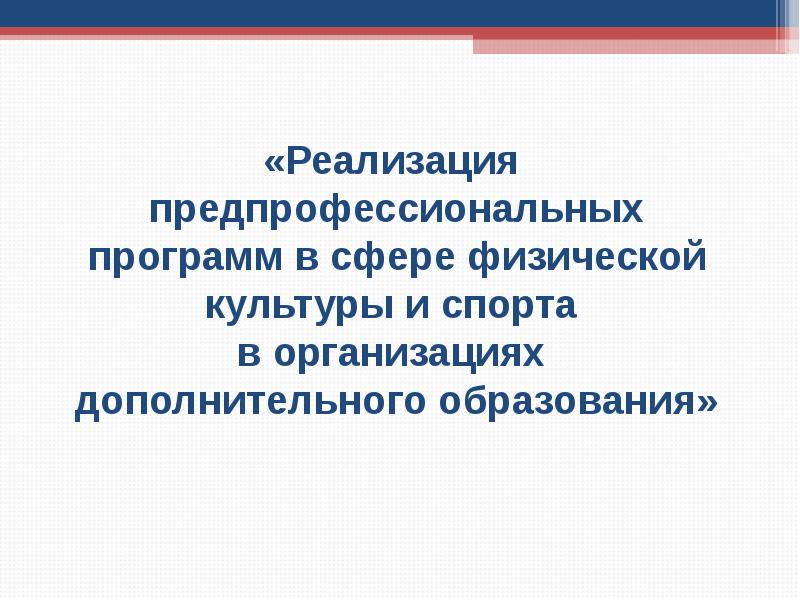 «Реализация предпрофессиональных программ в сфере физической культуры и спорта в организациях дополнительного образования»